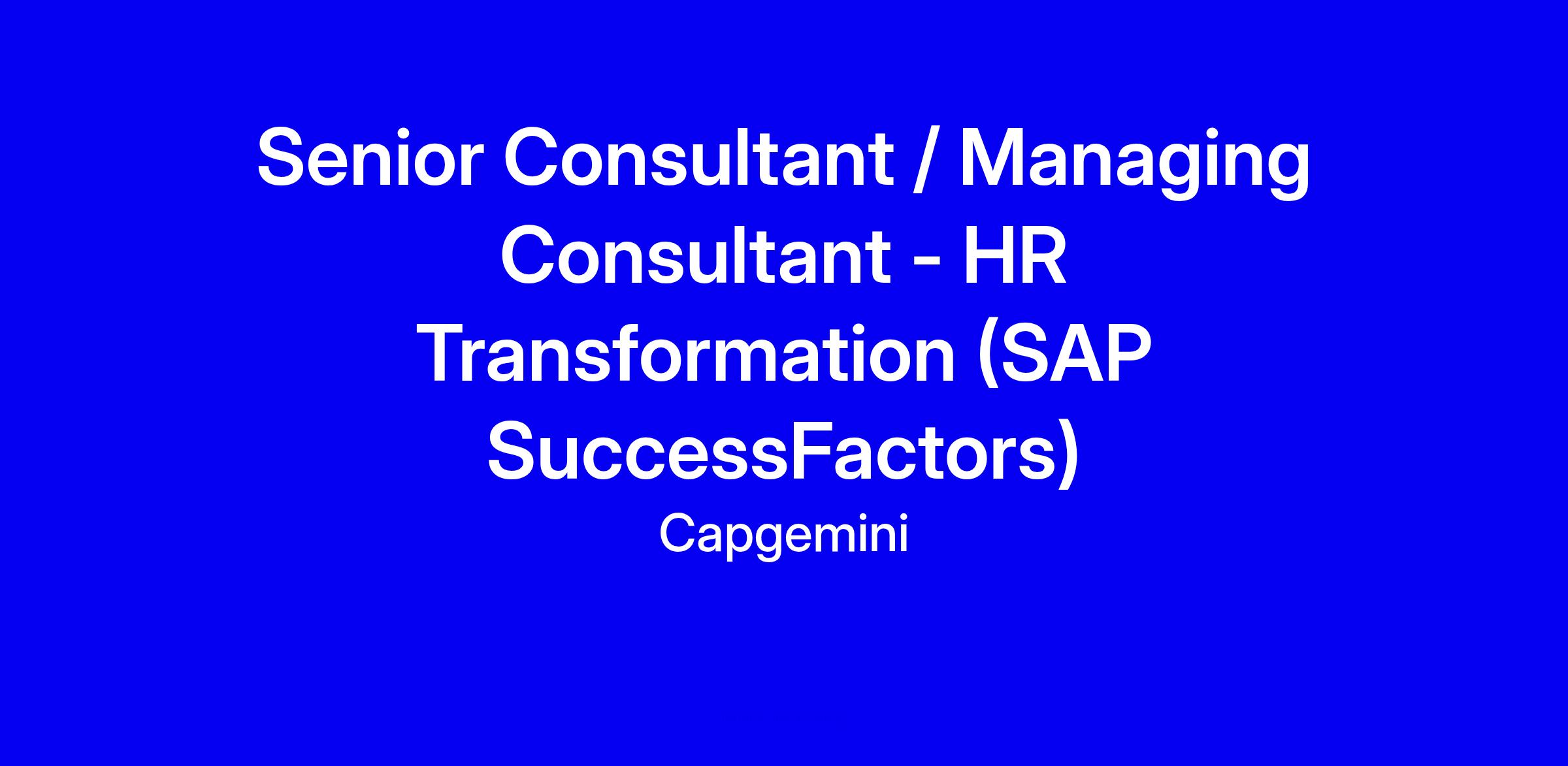 Senior Consultant / Managing Consultant - HR Transformation (SAP SuccessFactors)

Capgemini